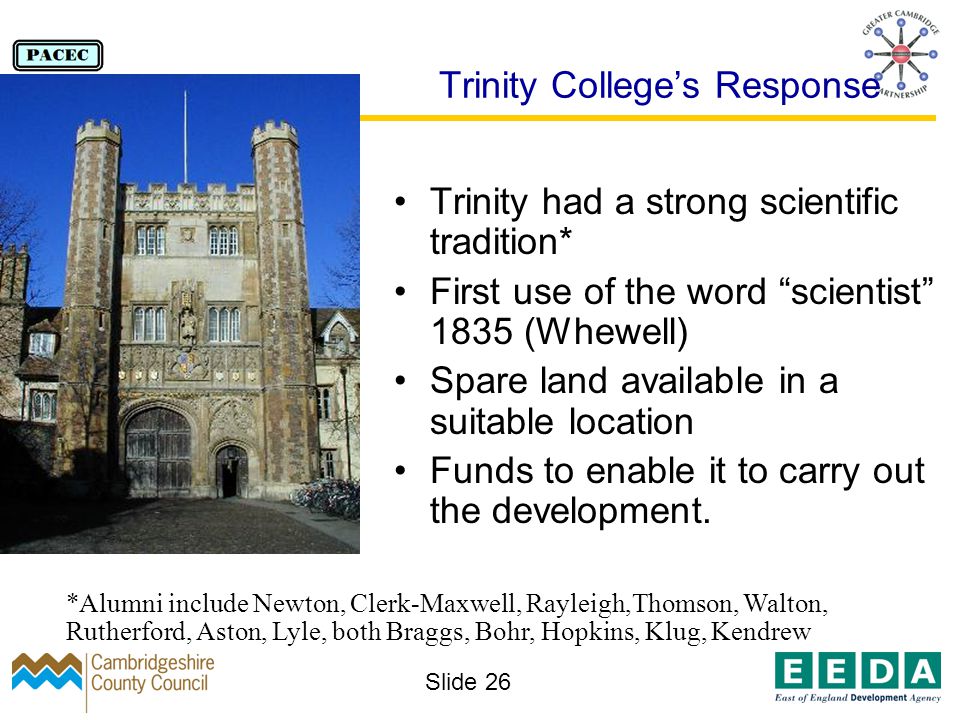 PACEC

GREATER CAMBRIDGE PARTNERSHIP

Trinity College's Response

• Trinity had a strong scientific tradition*
• First use of the word "scientist" 1835 (Whewell)
• Spare land available in a suitable location
• Funds to enable it to carry out the development.

*Alumni include Newton, Clerk-Maxwell, Rayleigh,Thomson, Walton, Rutherford, Aston, Lyle, both Braggs, Bohr, Hopkins, Klug, Kendrew

Cambridgeshire County Council

Slide 26

EEDA
East of England Development Agency